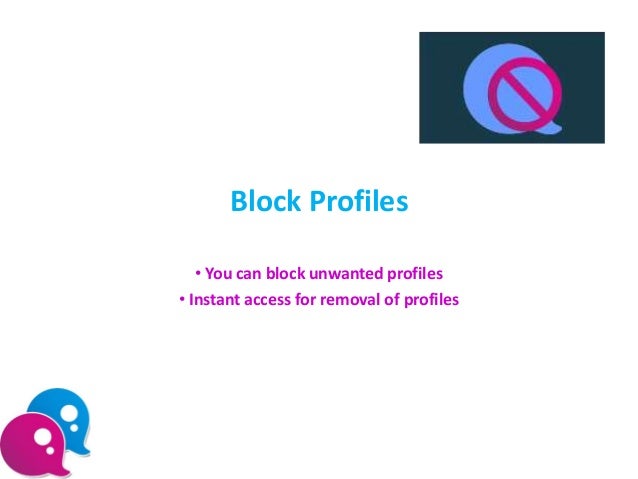 Block Profiles

• You can block unwanted profiles
• Instant access for removal of profiles